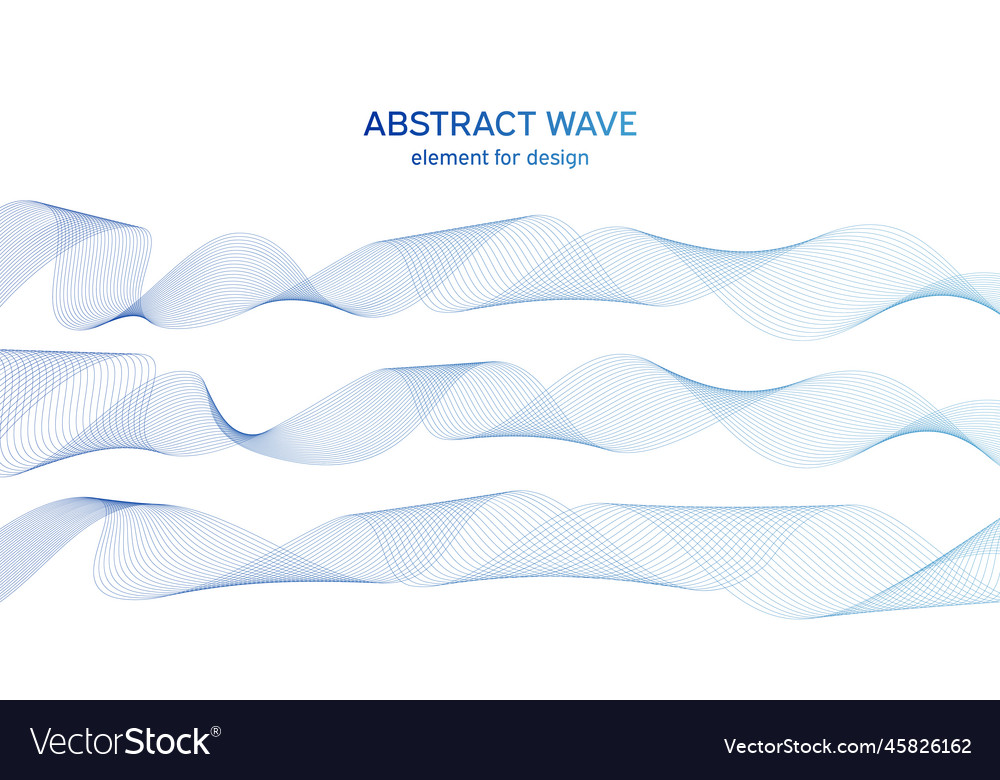 ABSTRACT WAVE
element for design

VectorStock®

VectorStock.com/45826162